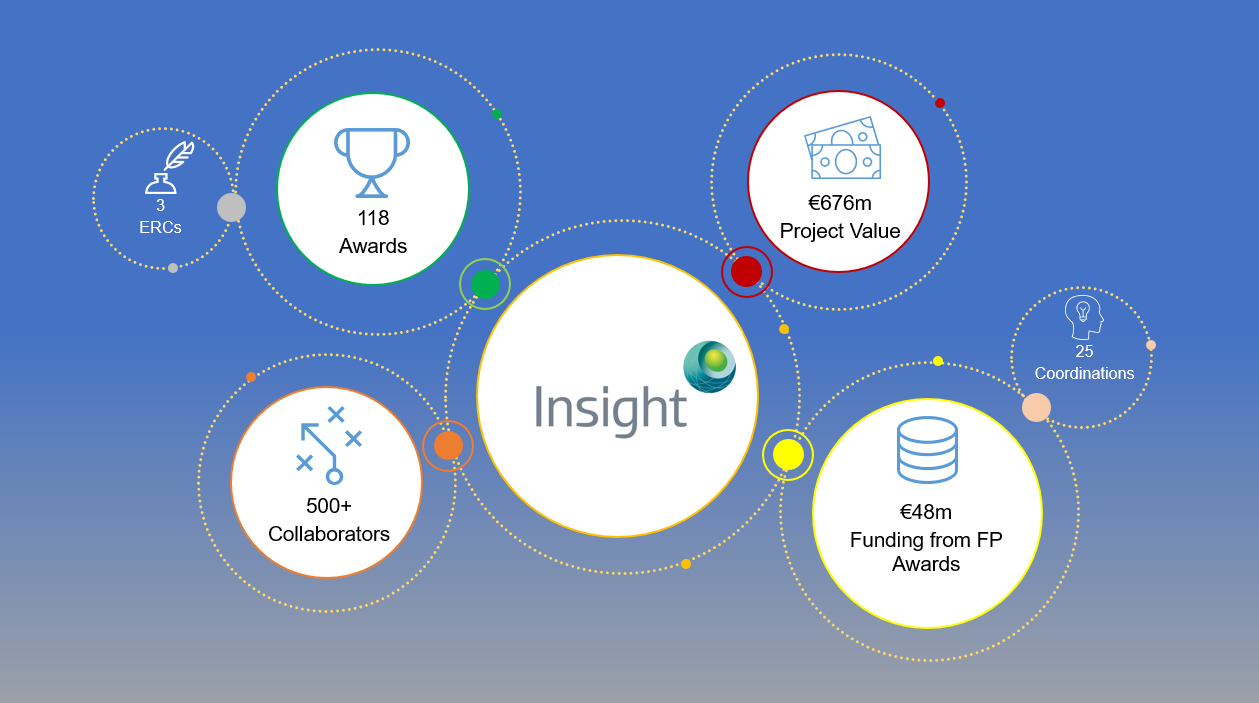 3
ERCs

118
Awards

€676m
Project Value

Insight

25
Coordinations

500+
Collaborators

€48m
Funding from FP Awards